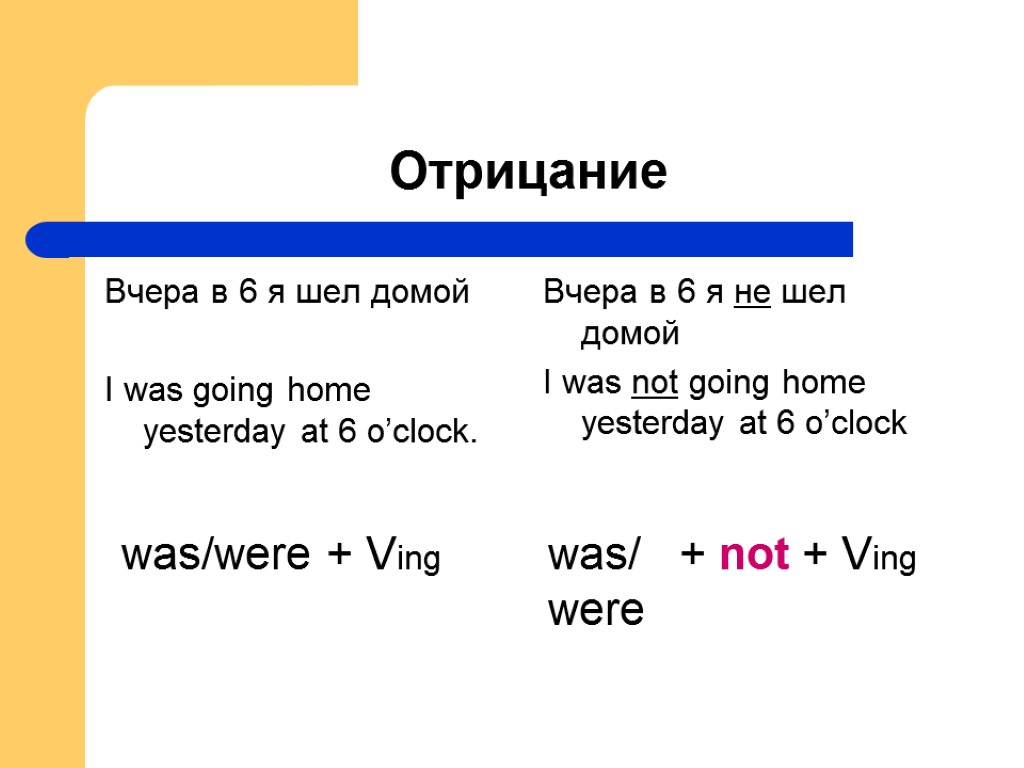 Отрицание

Вчера в 6 я шел домой

I was going home yesterday at 6 o’clock.

was/were + Ving

Вчера в 6 я не шел домой

I was not going home yesterday at 6 o’clock

was/were + not + Ving